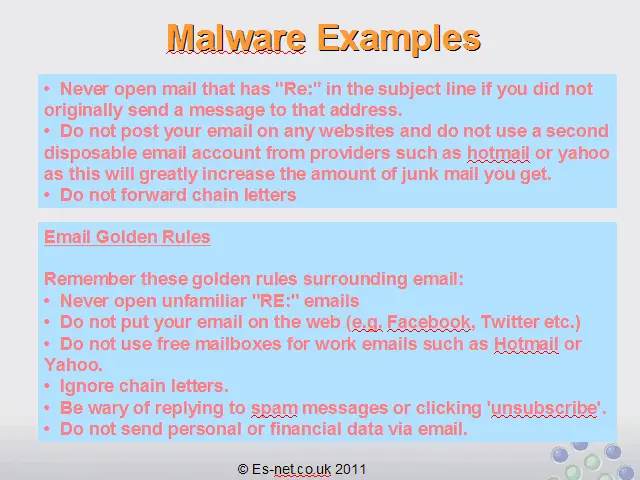 Malware Examples

• Never open mail that has "Re:" in the subject line if you did not originally send a message to that address.
• Do not post your email on any websites and do not use a second disposable email account from providers such as hotmail or yahoo as this will greatly increase the amount of junk mail you get.
• Do not forward chain letters

Email Golden Rules

Remember these golden rules surrounding email:
• Never open unfamiliar "RE:" emails
• Do not put your email on the web (e.g. Facebook, Twitter etc.)
• Do not use free mailboxes for work emails such as Hotmail or Yahoo.
• Ignore chain letters.
• Be wary of replying to spam messages or clicking 'unsubscribe'.
• Do not send personal or financial data via email.

© Es-net.co.uk 2011